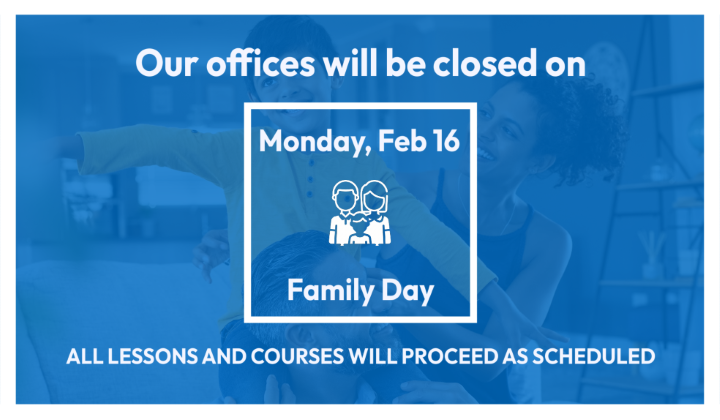 Our offices will be closed on

Monday, Feb 16

Family Day

ALL LESSONS AND COURSES WILL PROCEED AS SCHEDULED